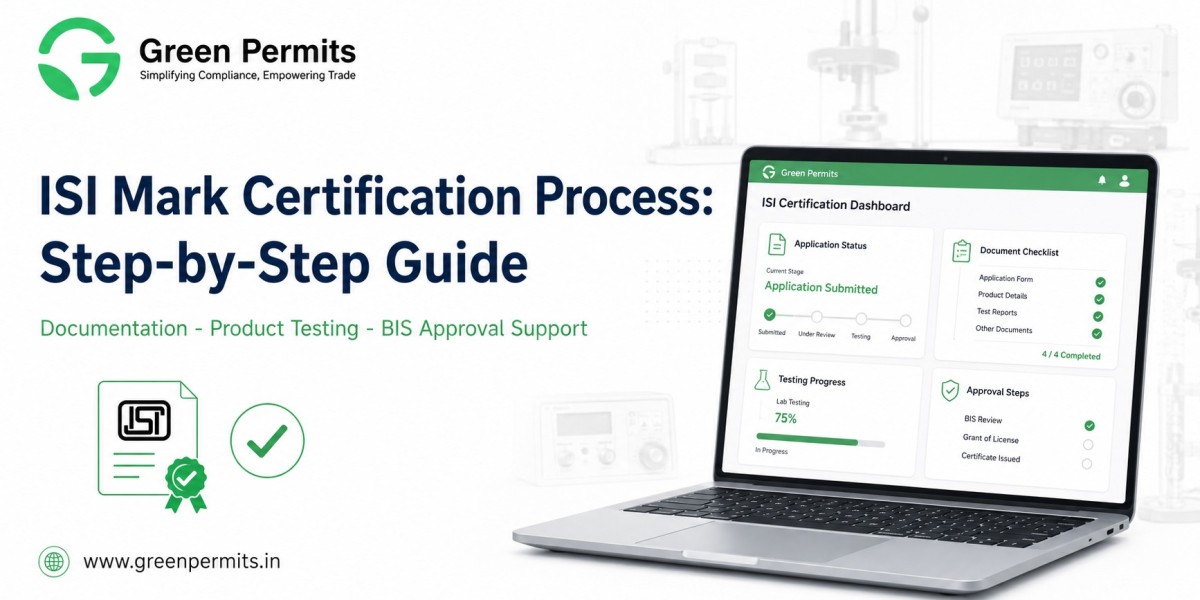 Green Permits
Simplifying Compliance, Empowering Trade

ISI Mark Certification Process: Step-by-Step Guide

Documentation - Product Testing - BIS Approval Support

ISI

www.greenpermits.in

Green Permits

ISI Certification Dashboard

Application Status
Current Stage
Application Submitted
Submitted Under Review Testing Approval

Document Checklist
Application Form
Product Details
Test Reports
Other Documents
4 / 4 Completed

Testing Progress
Lab Testing
75%
In Progress

Approval Steps
BIS Review
Grant of License
Certificate Issued